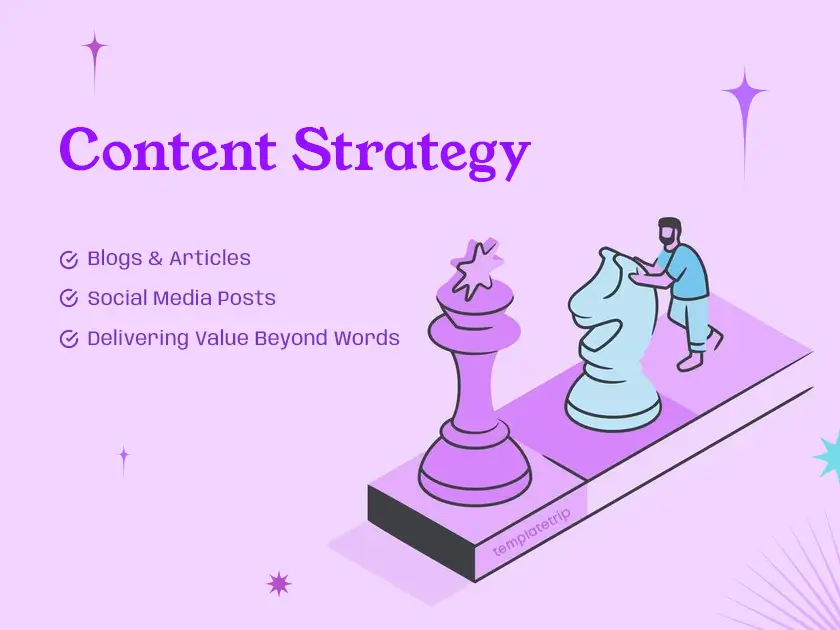 Content Strategy

Blogs & Articles

Social Media Posts

Delivering Value Beyond Words

templatetrip